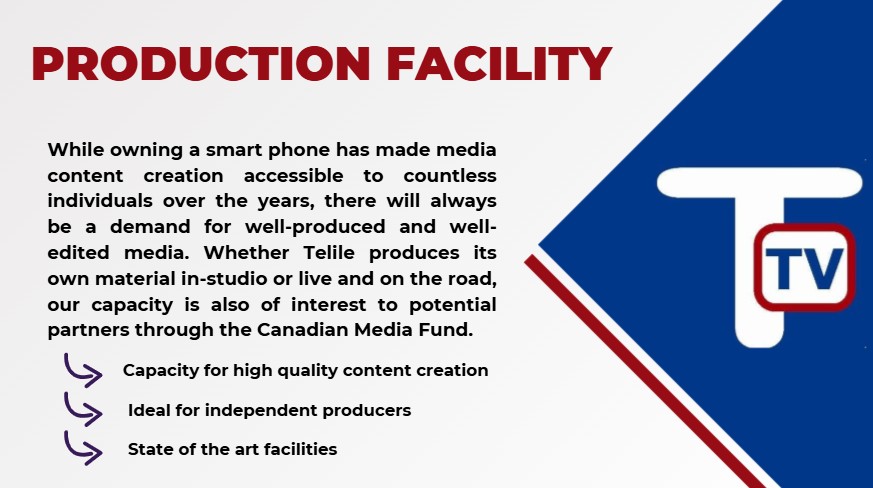 PRODUCTION FACILITY

While owning a smart phone has made media content creation accessible to countless individuals over the years, there will always be a demand for well-produced and well-edited media. Whether Telile produces its own material in-studio or live and on the road, our capacity is also of interest to potential partners through the Canadian Media Fund.

Capacity for high quality content creation

Ideal for independent producers

State of the art facilities

T

TV